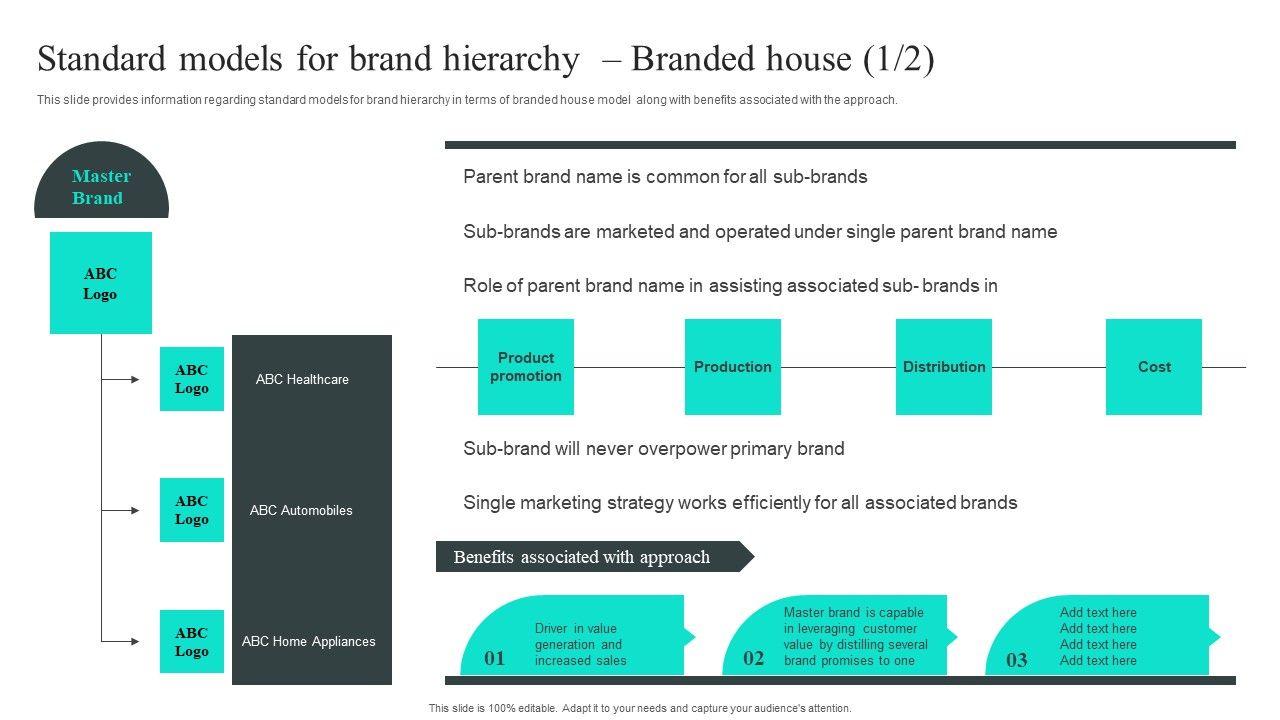 Standard models for brand hierarchy – Branded house (1/2)

This slide provides information regarding standard models for brand hierarchy in terms of branded house model along with benefits associated with the approach.

Master Brand

ABC Logo

ABC Logo

ABC Healthcare

ABC Logo

ABC Automobiles

ABC Logo

ABC Home Appliances

Parent brand name is common for all sub-brands

Sub-brands are marketed and operated under single parent brand name

Role of parent brand name in assisting associated sub- brands in

Product promotion

Production

Distribution

Cost

Sub-brand will never overpower primary brand

Single marketing strategy works efficiently for all associated brands

Benefits associated with approach

01

Driver in value generation and increased sales

02

Master brand is capable in leveraging customer value by distilling several brand promises to one

03

Add text here
Add text here
Add text here
Add text here

This slide is 100% editable. Adapt it to your needs and capture your audience's attention.